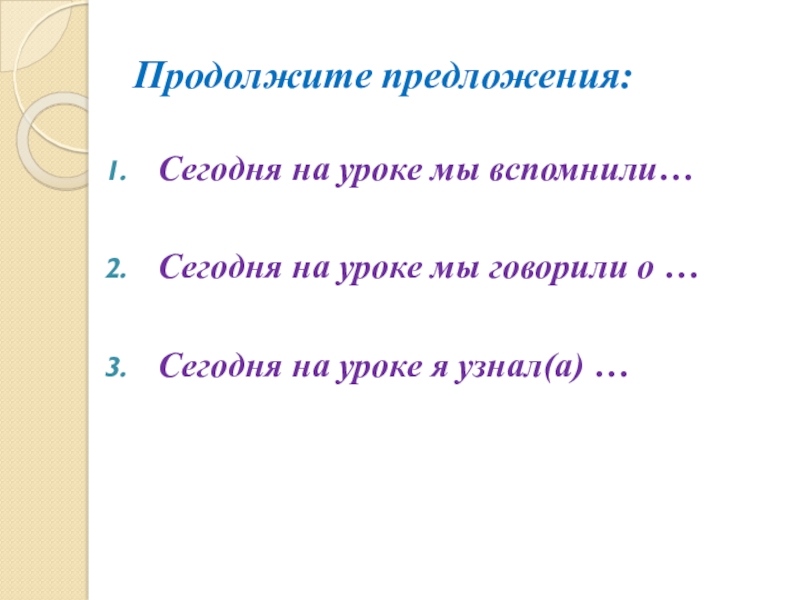 Продолжите предложения:

1. Сегодня на уроке мы вспомнили…

2. Сегодня на уроке мы говорили о …

3. Сегодня на уроке я узнал(а) …